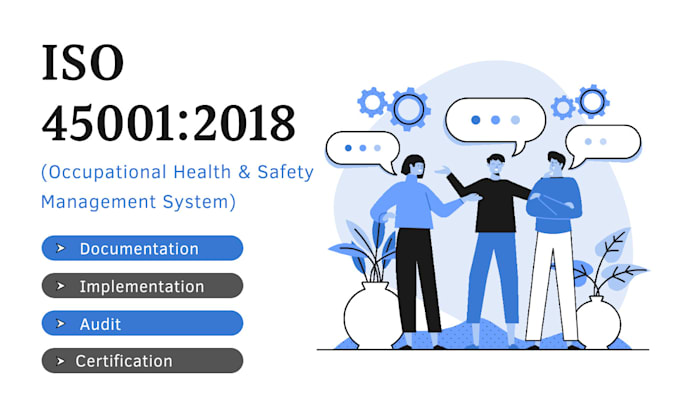 ISO 45001:2018

(Occupational Health & Safety Management System)

➤ Documentation

➤ Implementation

➤ Audit

➤ Certification